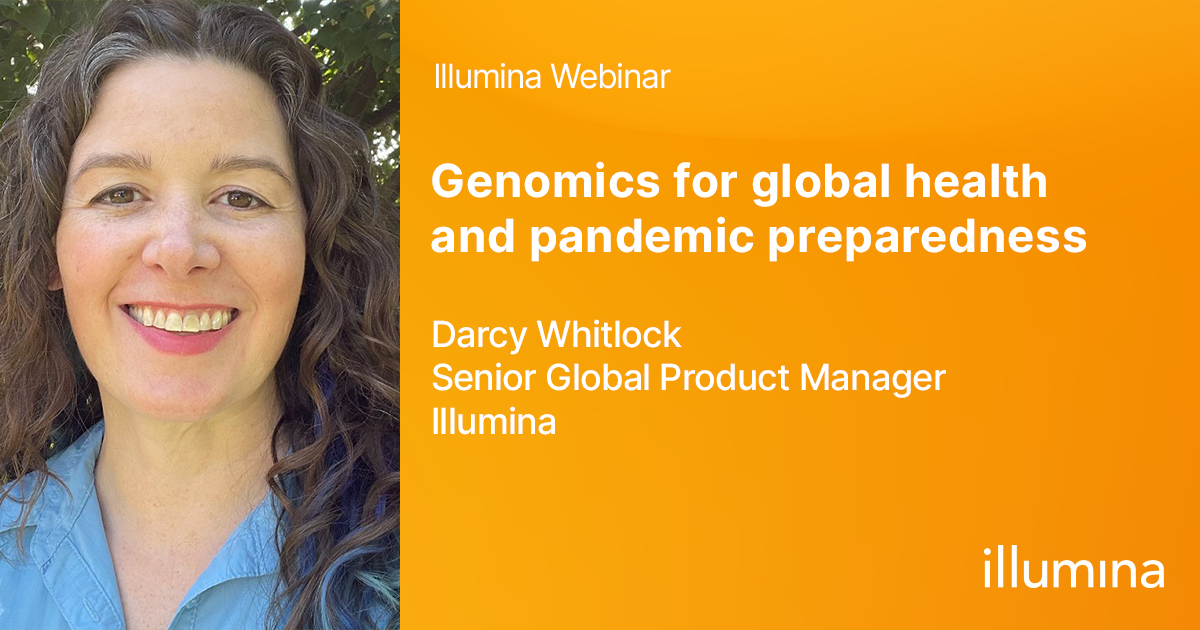 Illumina Webinar

Genomics for global health and pandemic preparedness

Darcy Whitlock
Senior Global Product Manager
Illumina

illumina